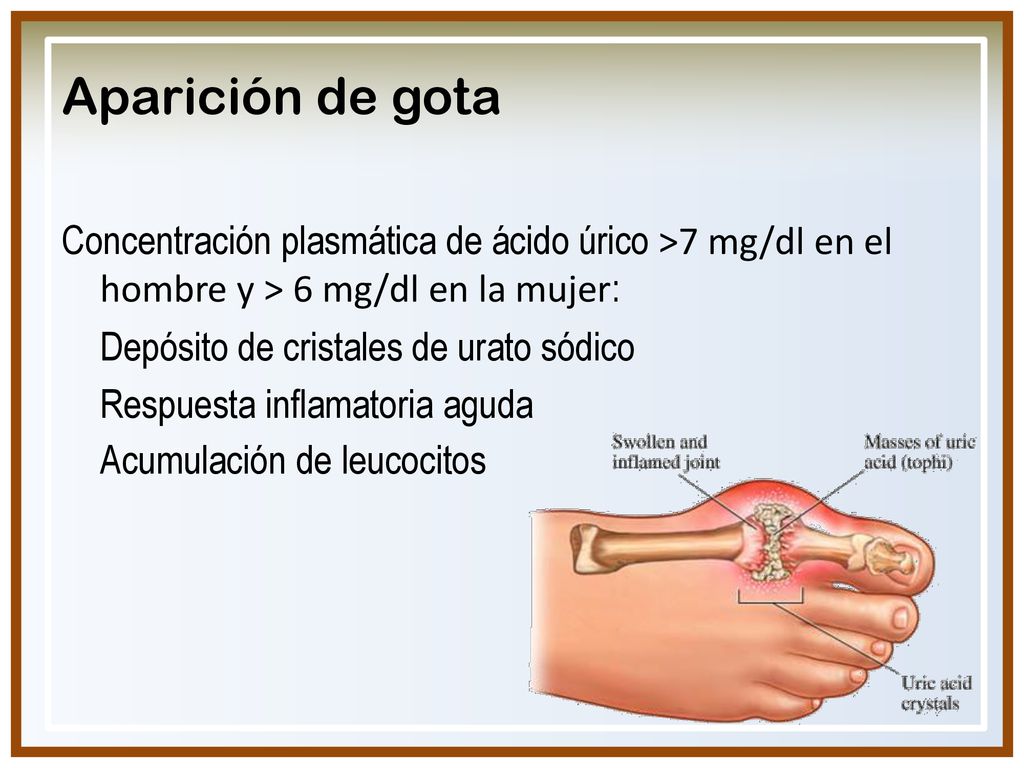 Aparición de gota

Concentración plasmática de ácido úrico >7 mg/dl en el hombre y > 6 mg/dl en la mujer:

Depósito de cristales de urato sódico

Respuesta inflamatoria aguda

Acumulación de leucocitos

Swollen and inflamed joint

Masses of uric acid (tophi)

Uric acid crystals